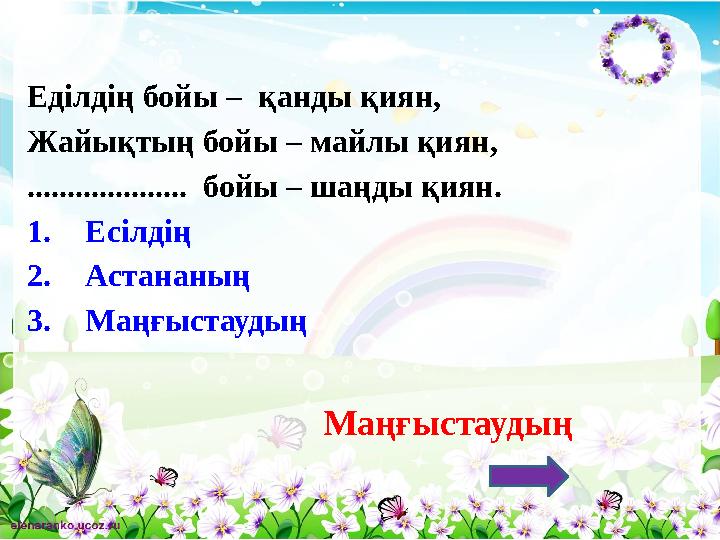 Еділдің бойы – қанды қиян,
Жайықтың бойы – майлы қиян,
.................... бойы – шаңды қиян.

1. Есілдің
2. Астананың
3. Маңғыстаудың

Маңғыстаудың

elenaranko.ucoz.ru